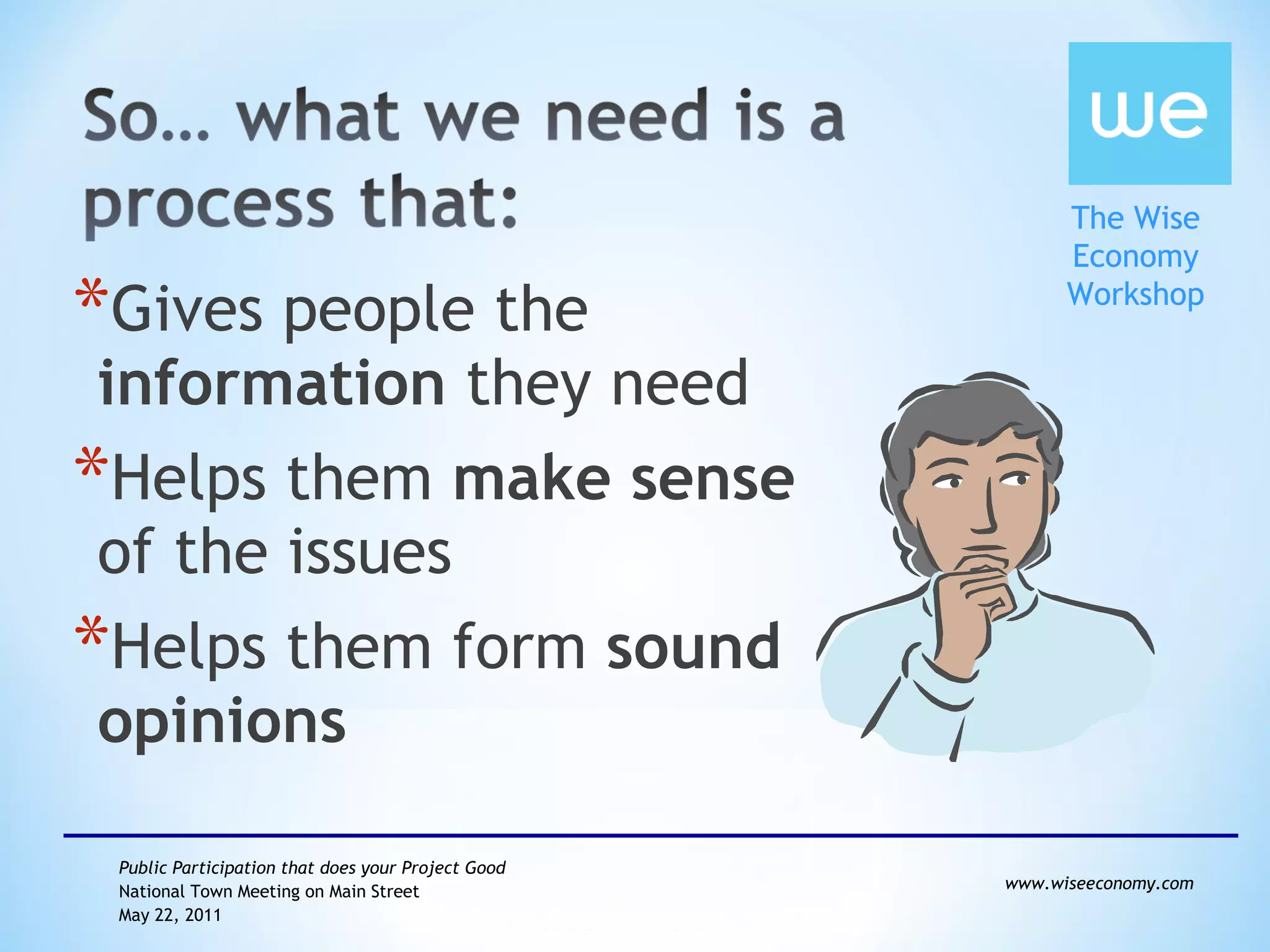 So… what we need is a process that:

we

The Wise Economy Workshop

*Gives people the information they need

*Helps them make sense of the issues

*Helps them form sound opinions

Public Participation that does your Project Good
National Town Meeting on Main Street
May 22, 2011

www.wiseeconomy.com